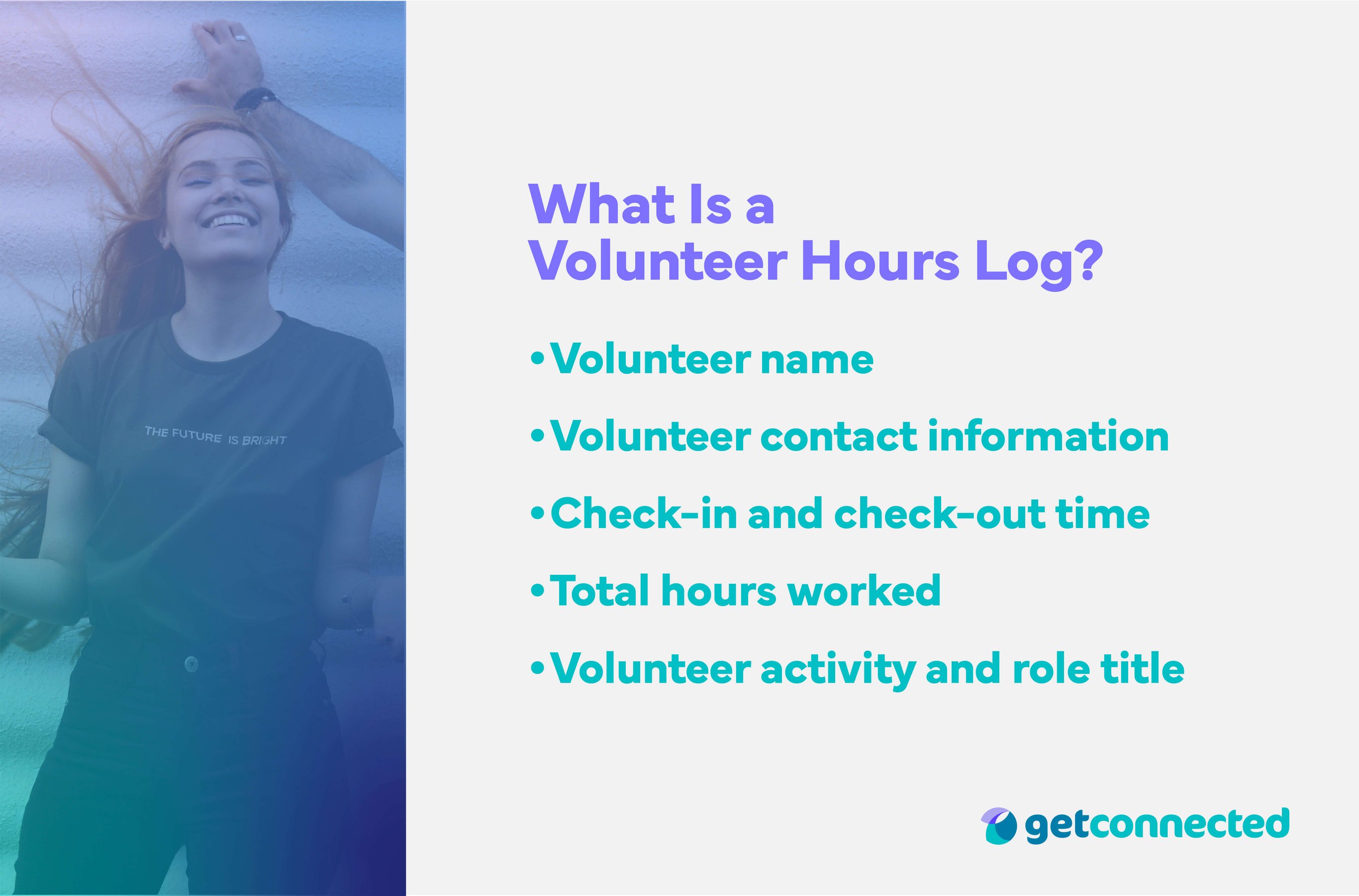 THE FUTURE IS BRIGHT

What Is a Volunteer Hours Log?

• Volunteer name
• Volunteer contact information
• Check-in and check-out time
• Total hours worked
• Volunteer activity and role title

getconnected